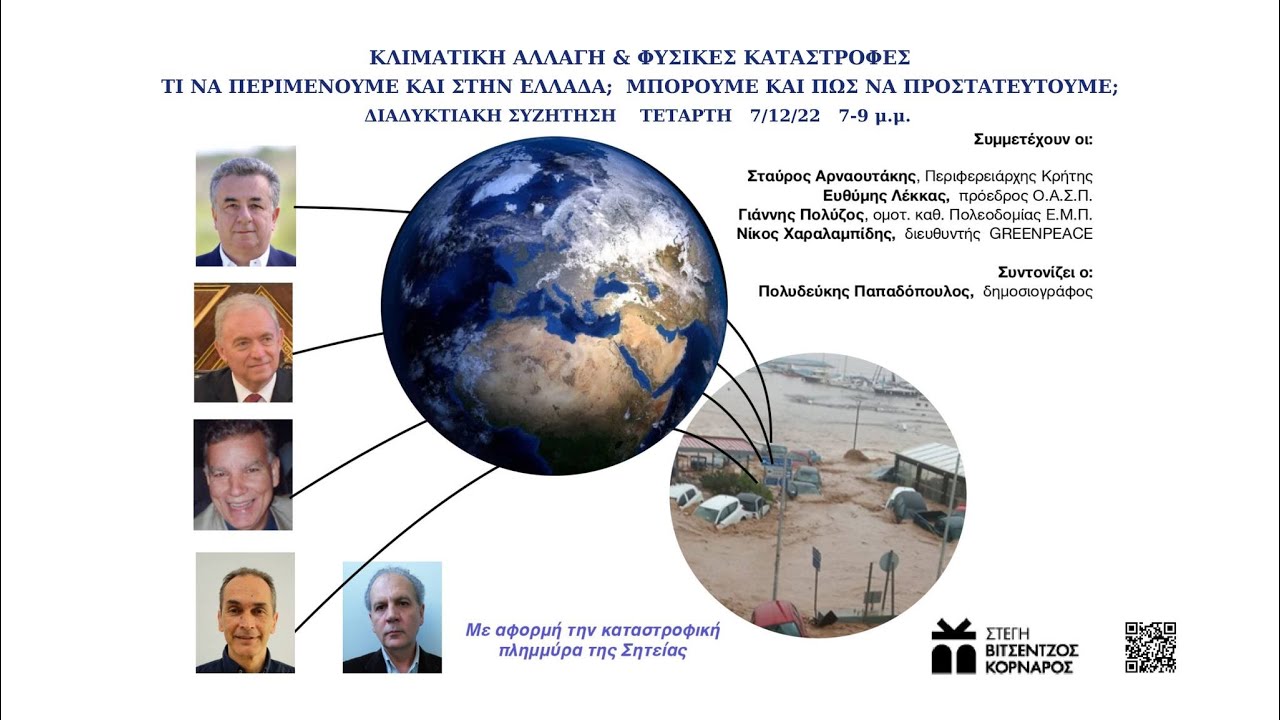 ΚΛΙΜΑΤΙΚΗ ΑΛΛΑΓΗ & ΦΥΣΙΚΕΣ ΚΑΤΑΣΤΡΟΦΕΣ
ΤΙ ΝΑ ΠΕΡΙΜΕΝΟΥΜΕ ΚΑΙ ΣΤΗΝ ΕΛΛΑΔΑ; ΜΠΟΡΟΥΜΕ ΚΑΙ ΠΩΣ ΝΑ ΠΡΟΣΤΑΤΕΥΤΟΥΜΕ;
ΔΙΑΔΥΚΤΙΑΚΗ ΣΥΖΗΤΗΣΗ ΤΕΤΑΡΤΗ 7/12/22 7-9 μ.μ.

Συμμετέχουν οι:

Σταύρος Αρναουτάκης, Περιφερειάρχης Κρήτης
Ευθύμης Λέκκας, πρόεδρος Ο.Α.Σ.Π.
Γιάννης Πολύζος, ομοτ. καθ. Πολεοδομίας Ε.Μ.Π.
Νίκος Χαραλαμπίδης, διευθυντής GREENPEACE

Συντονίζει ο:
Πολυδεύκης Παπαδόπουλος, δημοσιογράφος

Με αφορμή την καταστροφική πλημμύρα της Σητείας

ΣΤΕΓΗ ΒΙΤΣΕΝΤΖΟΣ ΚΟΡΝΑΡΟΣ